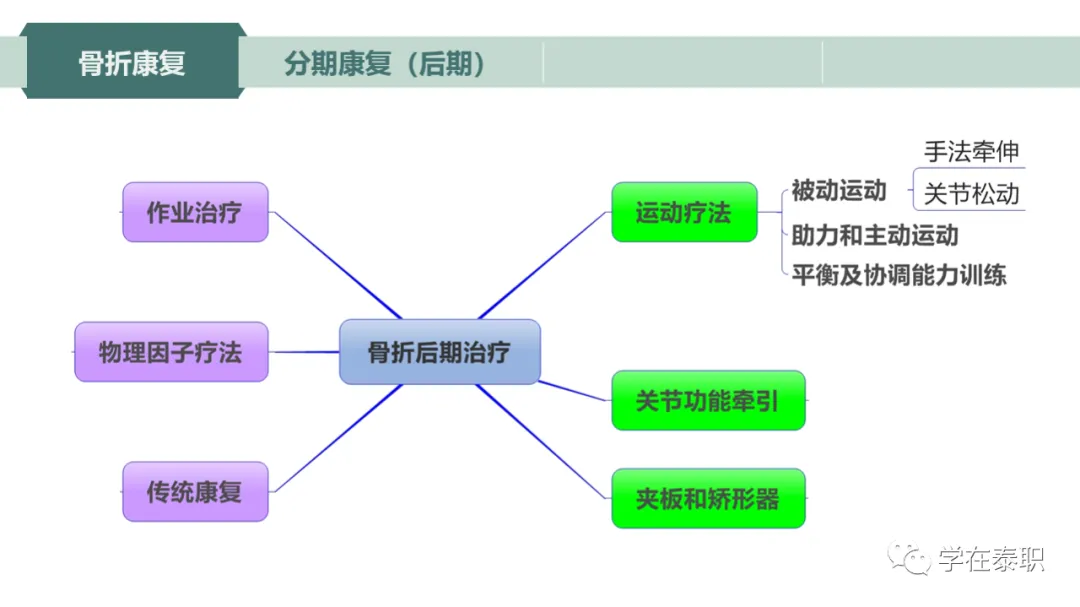 骨折康复

分期康复（后期）

作业治疗

物理因子疗法

传统康复

骨折后期治疗

运动疗法

被动运动

手法牵伸

关节松动

助力和主动运动

平衡及协调能力训练

关节功能牵引

夹板和矫形器

学在泰职